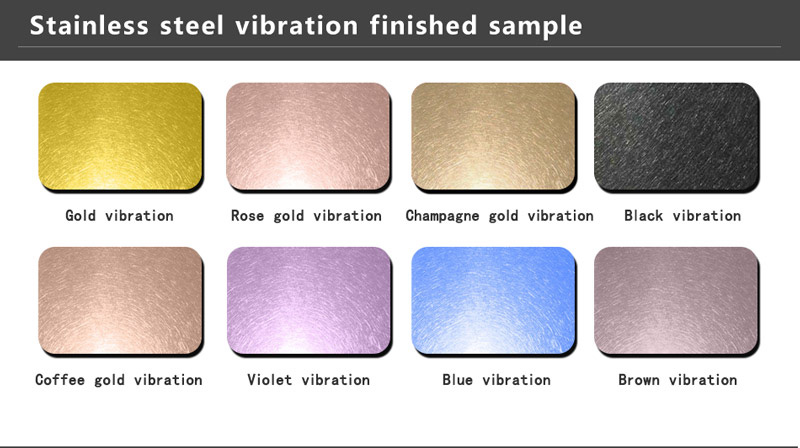 Stainless steel vibration finished sample

Gold vibration

Rose gold vibration

Champagne gold vibration

Black vibration

Coffee gold vibration

Violet vibration

Blue vibration

Brown vibration